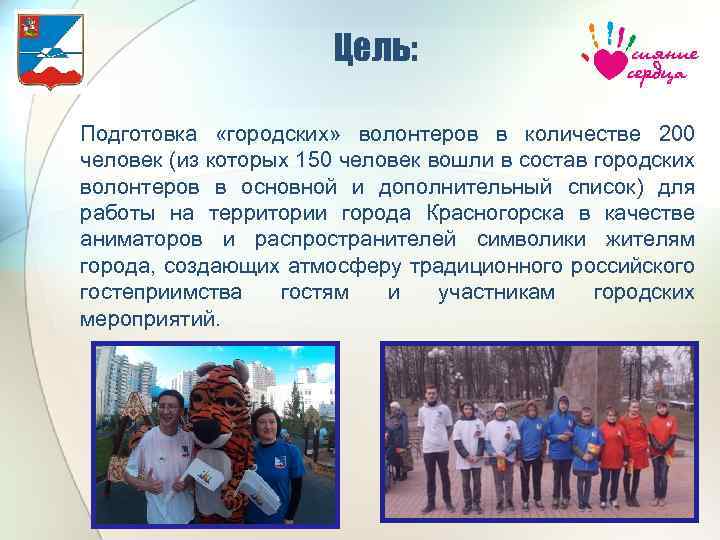 Цель:

сияние сердца

Подготовка «городских» волонтеров в количестве 200 человек (из которых 150 человек вошли в состав городских волонтеров в основной и дополнительный список) для работы на территории города Красногорска в качестве аниматоров и распространителей символики жителям города, создающих атмосферу традиционного российского гостеприимства гостям и участникам городских мероприятий.